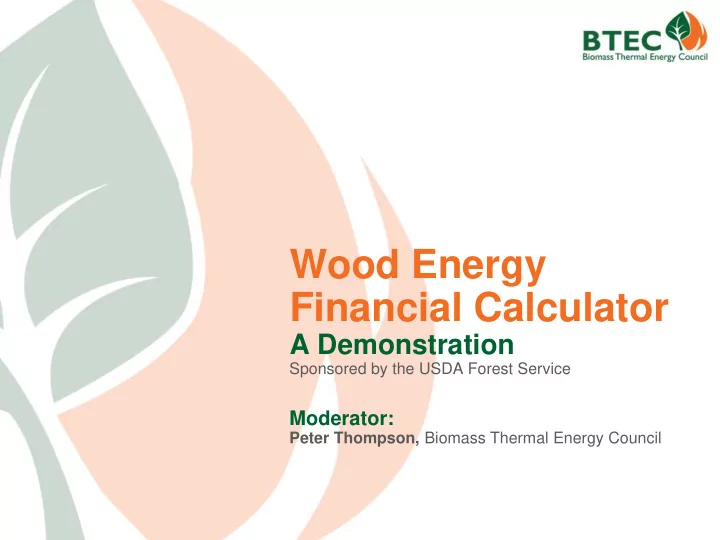 BTEC
Biomass Thermal Energy Council

Wood Energy Financial Calculator
A Demonstration
Sponsored by the USDA Forest Service

Moderator:
Peter Thompson, Biomass Thermal Energy Council